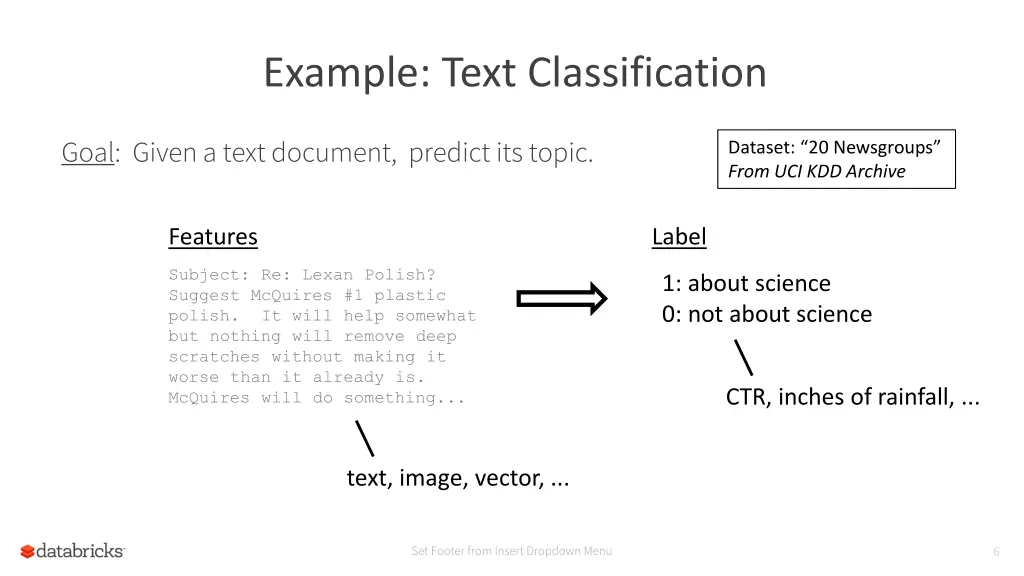 Example: Text Classification

Goal: Given a text document, predict its topic.

Dataset: “20 Newsgroups”
From UCI KDD Archive

Features

Subject: Re: Lexan Polish? Suggest McQuires #1 plastic polish. It will help somewhat but nothing will remove deep scratches without making it worse than it already is. McQuires will do something...

text, image, vector, ...

Label

1: about science
0: not about science

CTR, inches of rainfall, ...

databricks

Set Footer from Insert Dropdown Menu

6